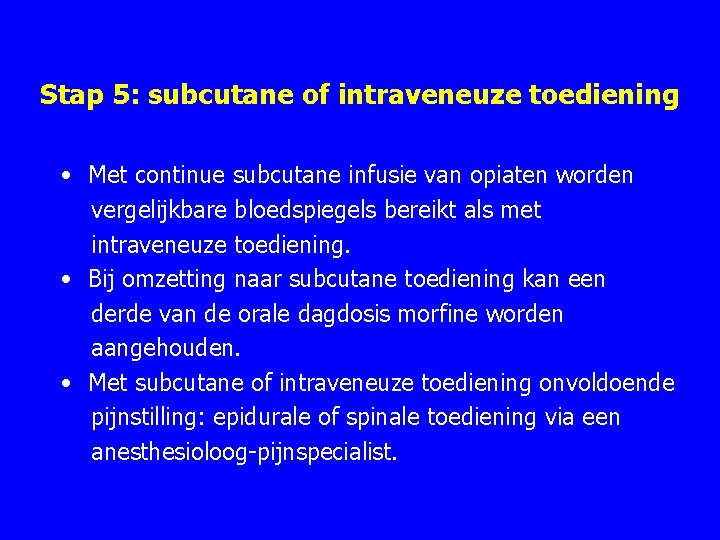 Stap 5: subcutane of intraveneuze toediening

• Met continue subcutane infusie van opiaten worden vergelijkbare bloedspiegels bereikt als met intraveneuze toediening.
• Bij omzetting naar subcutane toediening kan een derde van de orale dagdosis morfine worden aangehouden.
• Met subcutane of intraveneuze toediening onvoldoende pijnstilling: epidurale of spinale toediening via een anesthesioloog-pijnspecialist.